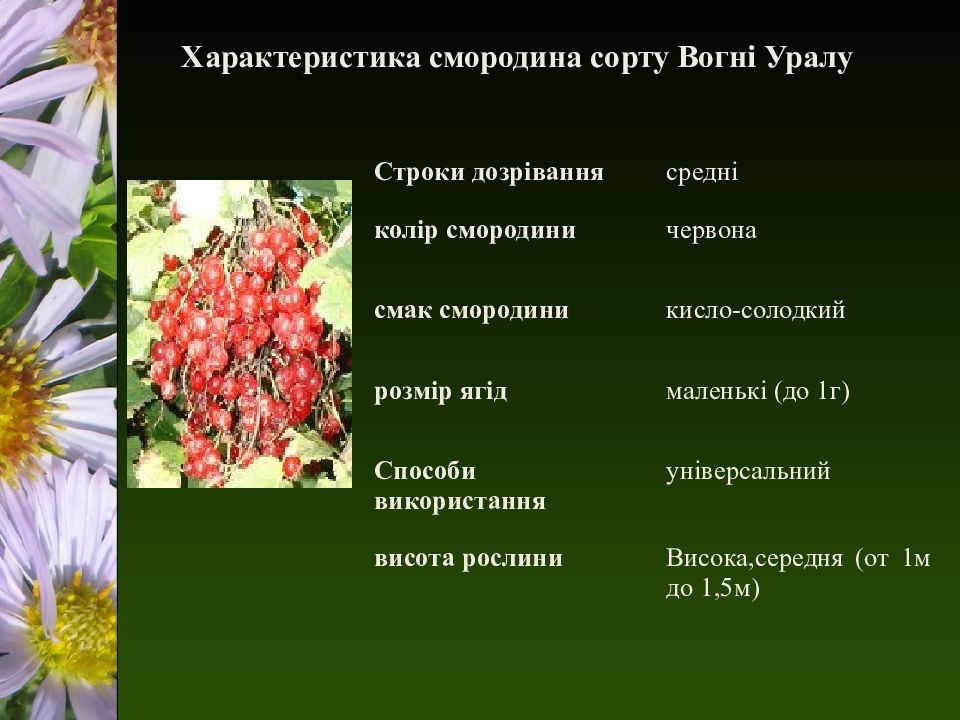 Характеристика смородина сорту Вогні Уралу

| | |
|---|---|
| Строки дозрівання | средні |
| колір смородини | червона |
| смак смородини | кисло-солодкий |
| розмір ягід | маленькі (до 1г) |
| Способи використання | універсальний |
| висота рослини | Висока,середня (от 1м до 1,5м) |